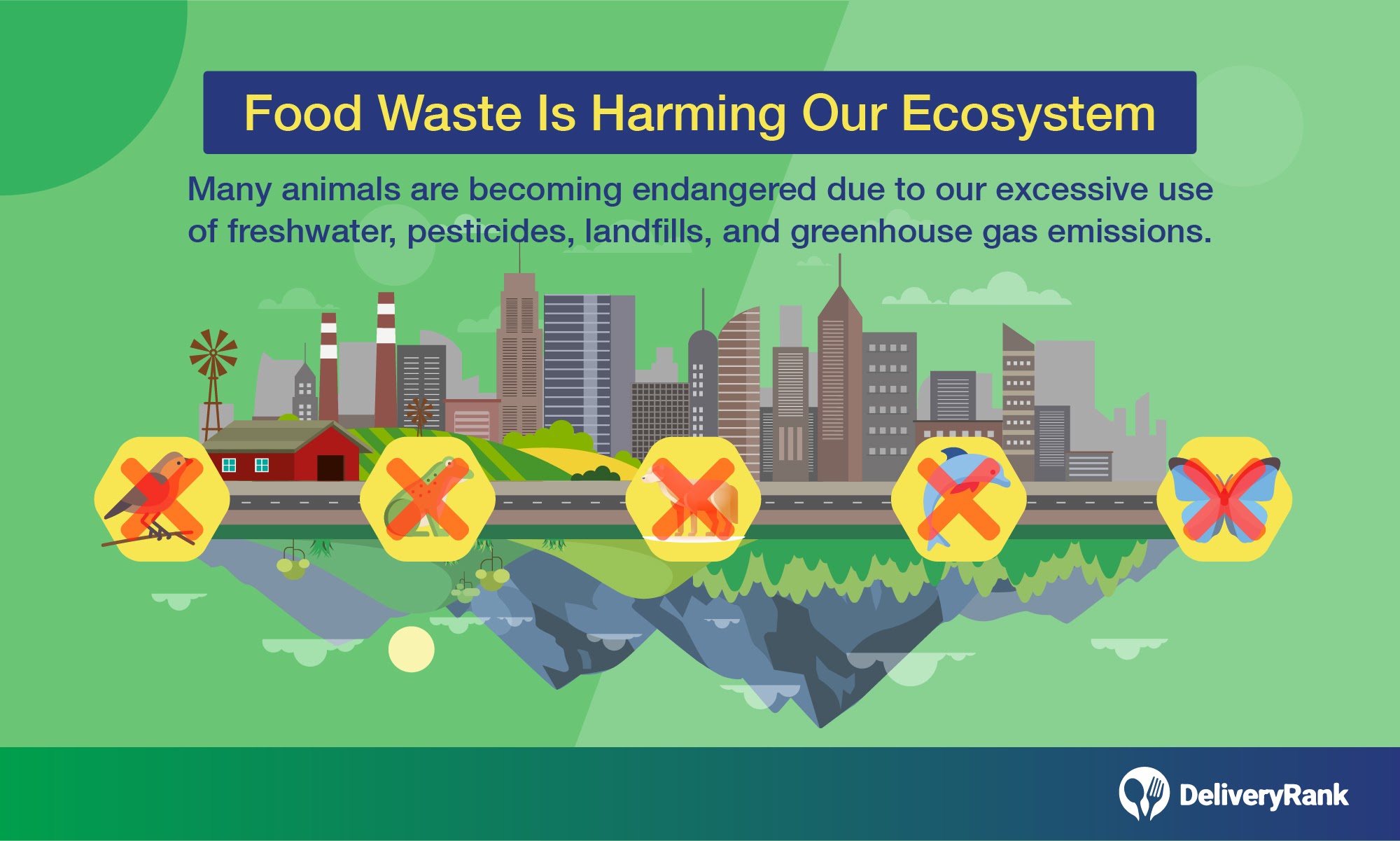 Food Waste Is Harming Our Ecosystem

Many animals are becoming endangered due to our excessive use of freshwater, pesticides, landfills, and greenhouse gas emissions.

DeliveryRank